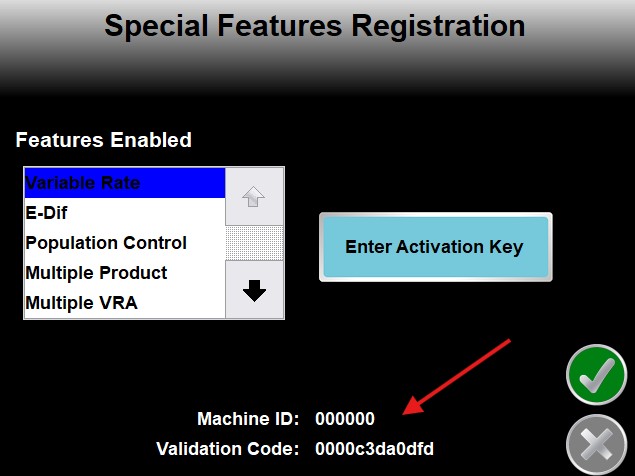 Special Features Registration

Features Enabled

Variable Rate
E-Dif
Population Control
Multiple Product
Multiple VRA

Enter Activation Key

Machine ID: 000000
Validation Code: 0000c3da0dfd